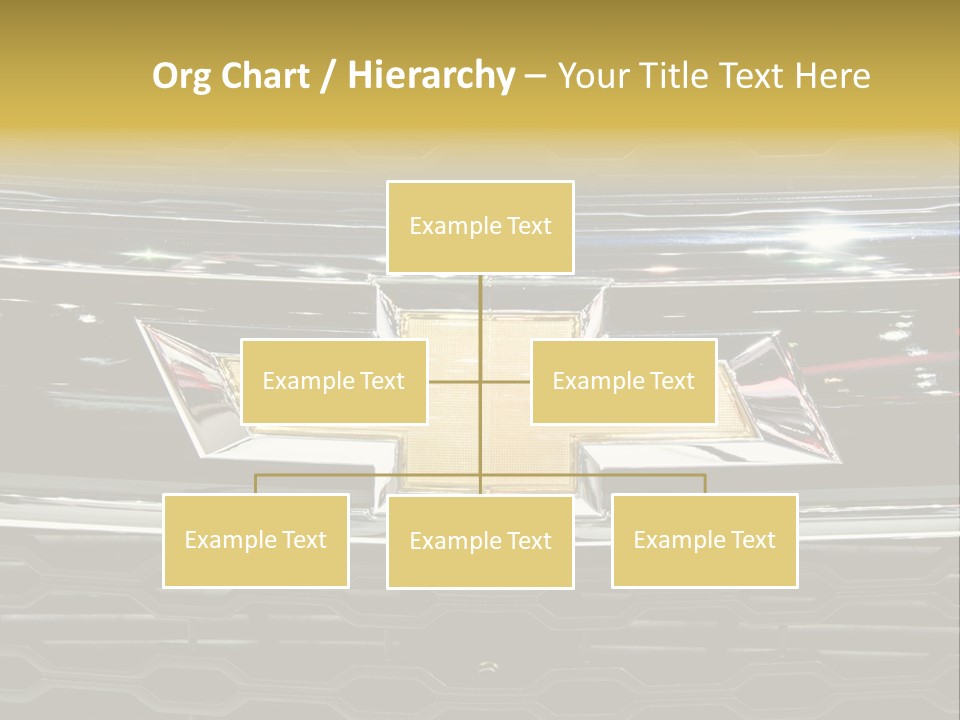 Org Chart / Hierarchy – Your Title Text Here

Example Text

Example Text

Example Text

Example Text

Example Text

Example Text